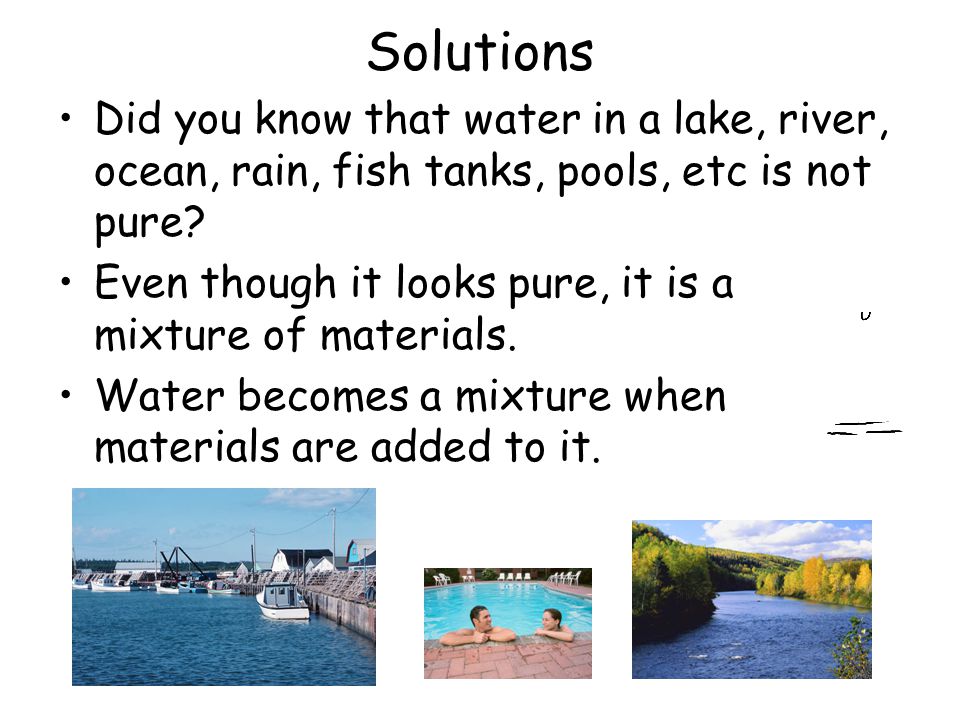 Solutions

• Did you know that water in a lake, river, ocean, rain, fish tanks, pools, etc is not pure?

• Even though it looks pure, it is a mixture of materials.

• Water becomes a mixture when materials are added to it.